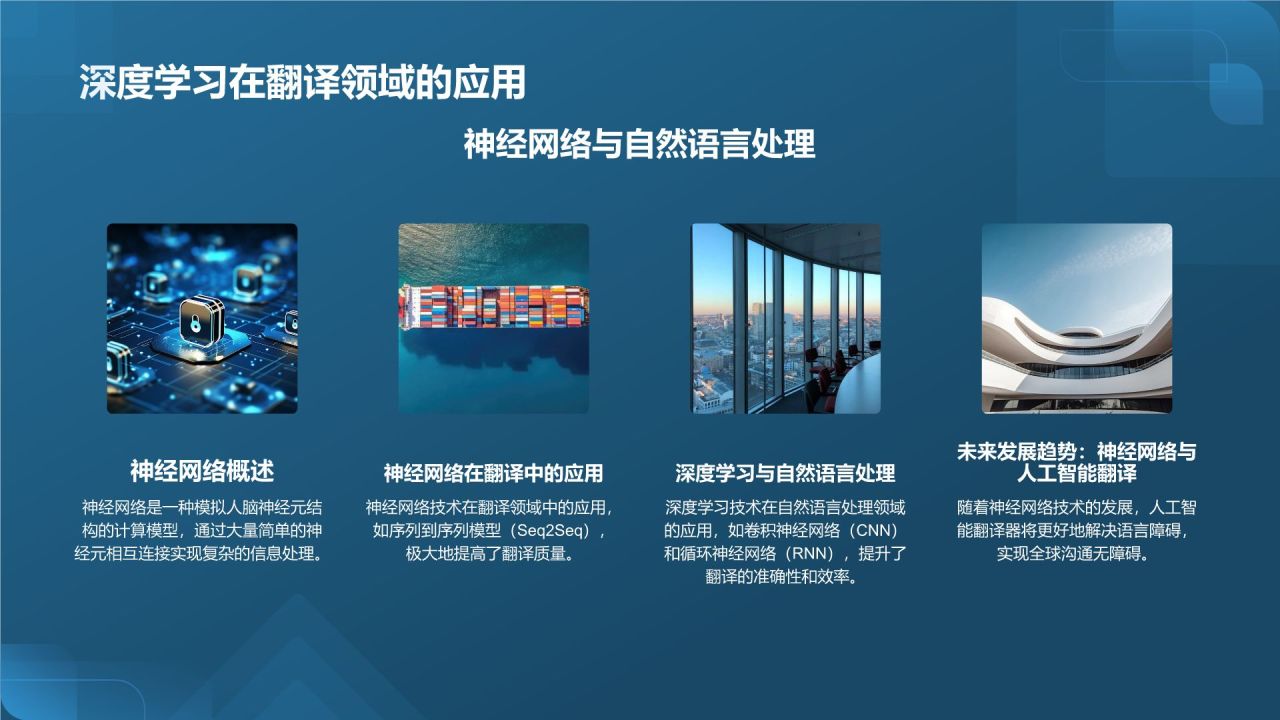 深度学习在翻译领域的应用

神经网络与自然语言处理

神经网络概述

神经网络是一种模拟人脑神经元结构的计算模型，通过大量简单的神经元相互连接实现复杂的信息处理。

神经网络在翻译中的应用

神经网络技术在翻译领域中的应用，如序列到序列模型（Seq2Seq），极大地提高了翻译质量。

深度学习与自然语言处理

深度学习技术在自然语言处理领域的应用，如卷积神经网络（CNN）和循环神经网络（RNN），提升了翻译的准确性和效率。

未来发展趋势：神经网络与人工智能翻译

随着神经网络技术的发展，人工智能翻译器将更好地解决语言障碍，实现全球沟通无障碍。